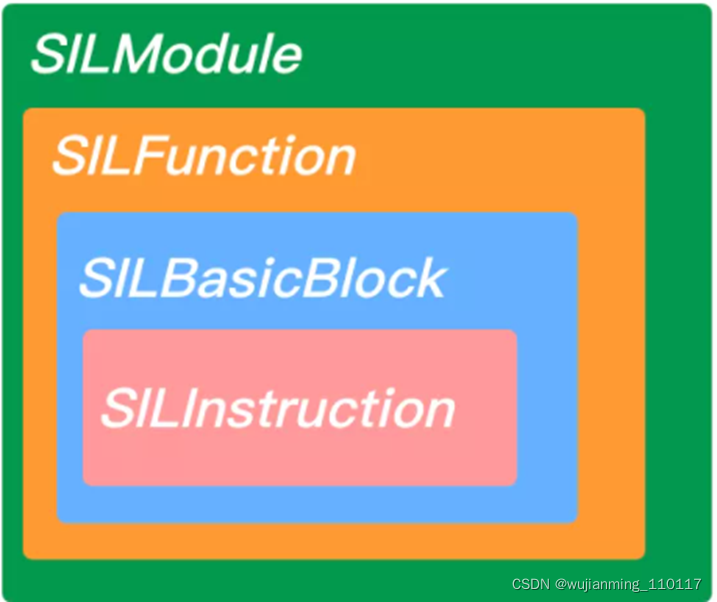 SILModule

SILFunction

SILBasicBlock

SILInstruction

CSDN @wujianming_110117